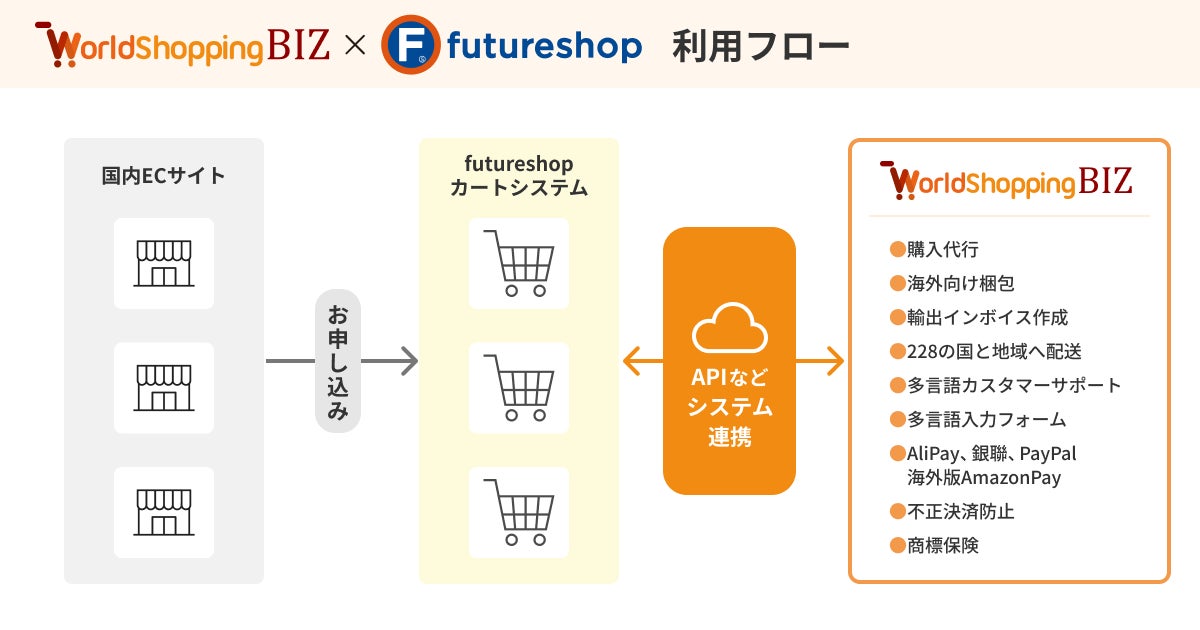 WorldShoppingBIZ × futureshop 利用フロー

国内ECサイト

お申し込み

futureshop
カートシステム

APIなど
システム
連携

WorldShoppingBIZ

●購入代行
●海外向け梱包
●輸出インボイス作成
●228の国と地域へ配送
●多言語カスタマーサポート
●多言語入力フォーム
●AliPay、銀聯、PayPal
海外版AmazonPay
●不正決済防止
●商標保険